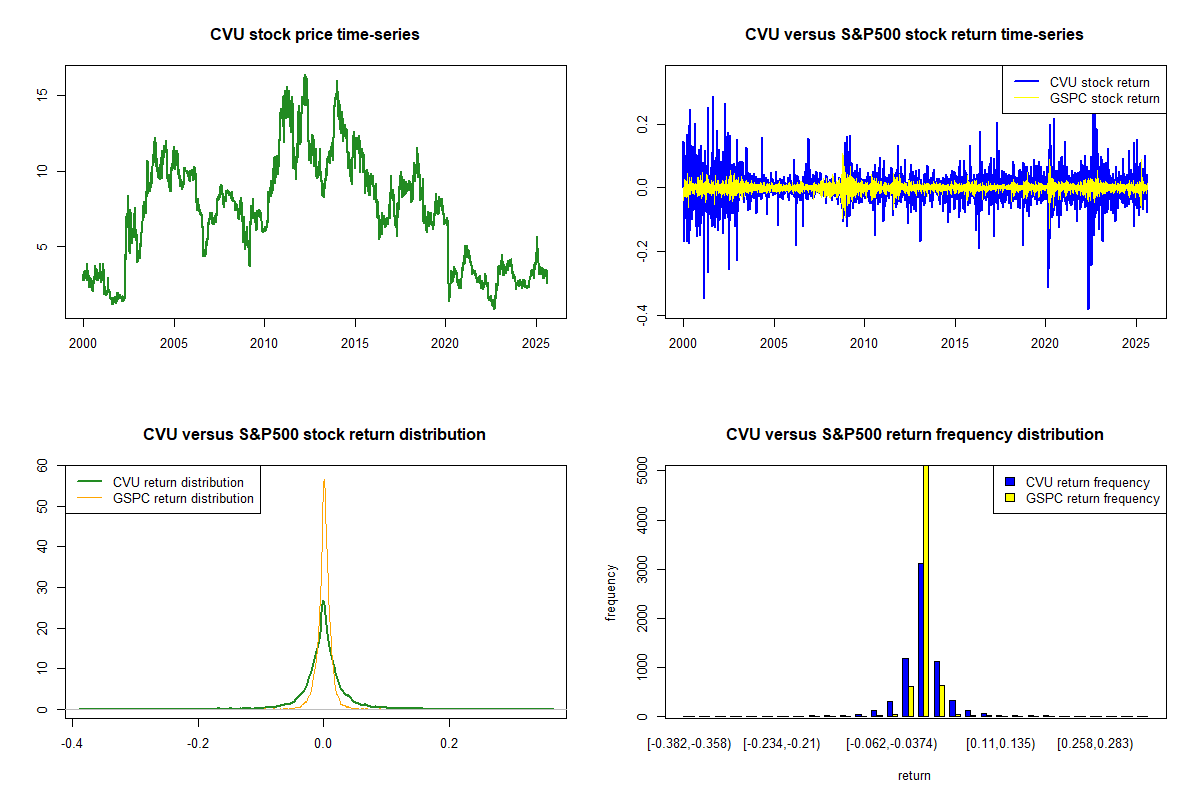 CVU stock price time-series

15
10
5

2000 2005 2010 2015 2020 2025

CVU versus S&P500 stock return time-series

CVU stock return
GSPC stock return

0.2
0.0
-0.2
-0.4

2000 2005 2010 2015 2020 2025

CVU versus S&P500 stock return distribution

CVU return distribution
GSPC return distribution

60
50
40
30
20
10
0

-0.4 -0.2 0.0 0.2

CVU versus S&P500 return frequency distribution

CVU return frequency
GSPC return frequency

frequency

5000
4000
3000
2000
1000
0

[-0.382,-0.358) [-0.234,-0.21) [-0.062,-0.0374) [0.11,0.135) [0.258,0.283)

return